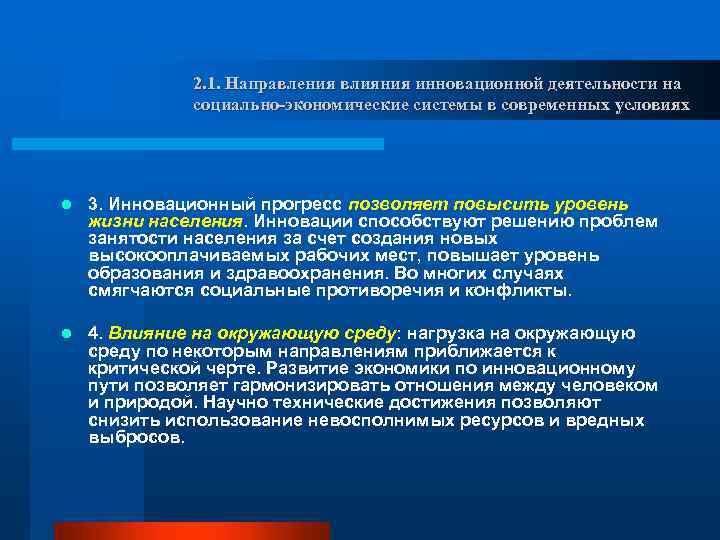 2.1. Направления влияния инновационной деятельности на социально-экономические системы в современных условиях

3. Инновационный прогресс позволяет повысить уровень жизни населения. Инновации способствуют решению проблем занятости населения за счет создания новых высокооплачиваемых рабочих мест, повышает уровень образования и здравоохранения. Во многих случаях смягчаются социальные противоречия и конфликты.

4. Влияние на окружающую среду: нагрузка на окружающую среду по некоторым направлениям приближается к критической черте. Развитие экономики по инновационному пути позволяет гармонизировать отношения между человеком и природой. Научно технические достижения позволяют снизить использование невосполнимых ресурсов и вредных выбросов.